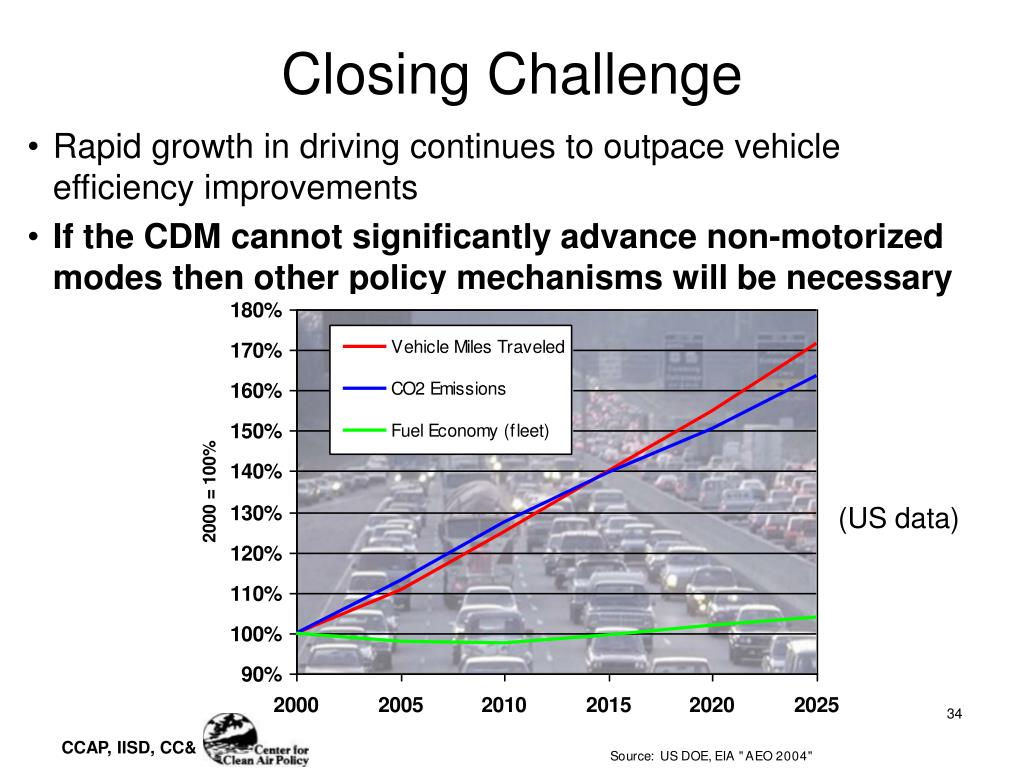 Closing Challenge

• Rapid growth in driving continues to outpace vehicle efficiency improvements

• **If the CDM cannot significantly advance non-motorized modes then other policy mechanisms will be necessary**

180%
170%
160%
150%
140%
130%
120%
110%
100%
90%

2000 = 100%

Vehicle Miles Traveled
CO2 Emissions
Fuel Economy (fleet)

2000 2005 2010 2015 2020 2025

(US data)

34

CCAP, IISD, CC&

Center for Clean Air Policy

Source: US DOE, EIA "AEO 2004"